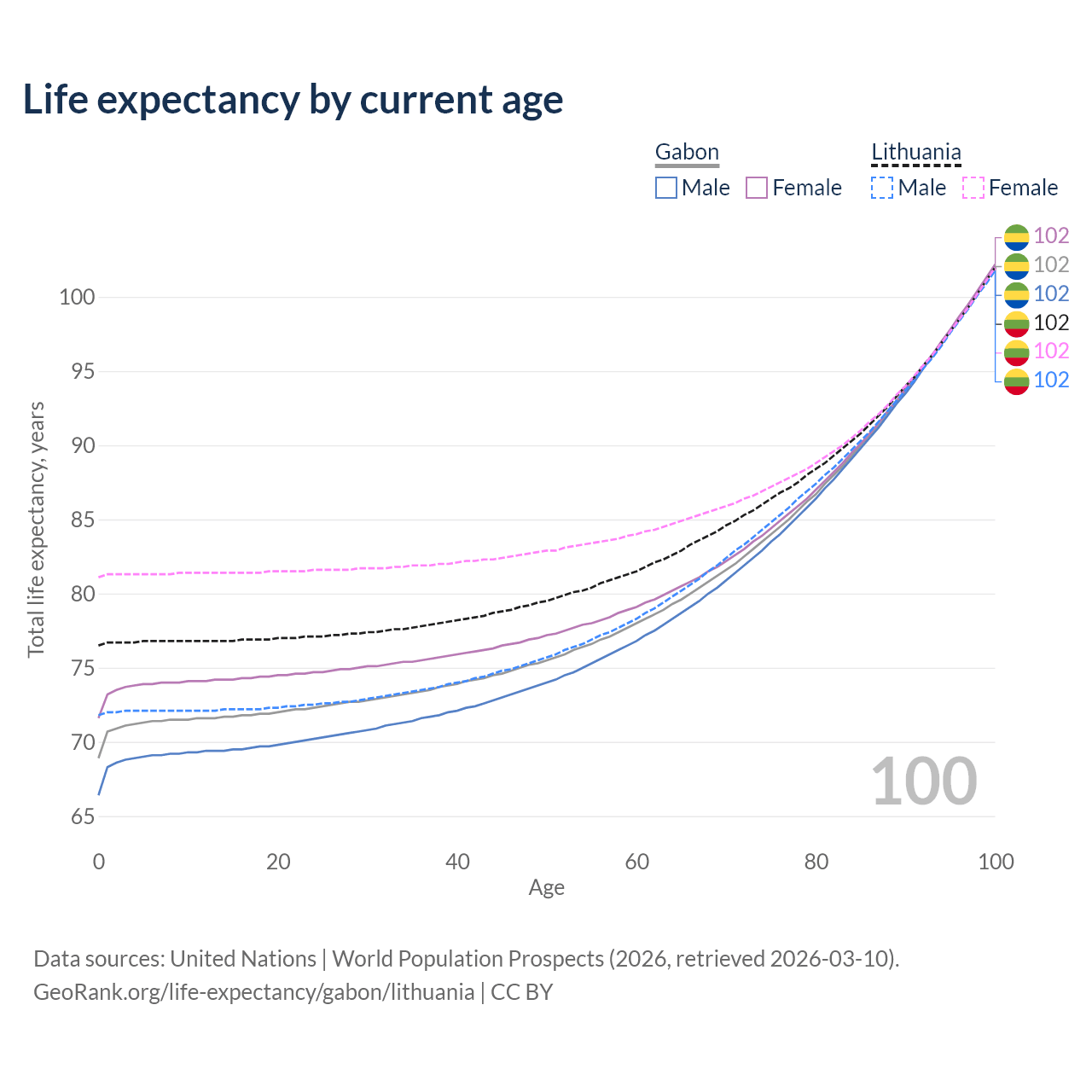 Life expectancy by current age

Gabon
Male Female

Lithuania
Male Female

102
102
102
102
102
102

100
95
90
85
80
75
70
65

Total life expectancy, years

100

0 20 40 60 80 100
Age

Data sources: United Nations | World Population Prospects (2026, retrieved 2026-03-10).
GeoRank.org/life-expectancy/gabon/lithuania | CC BY